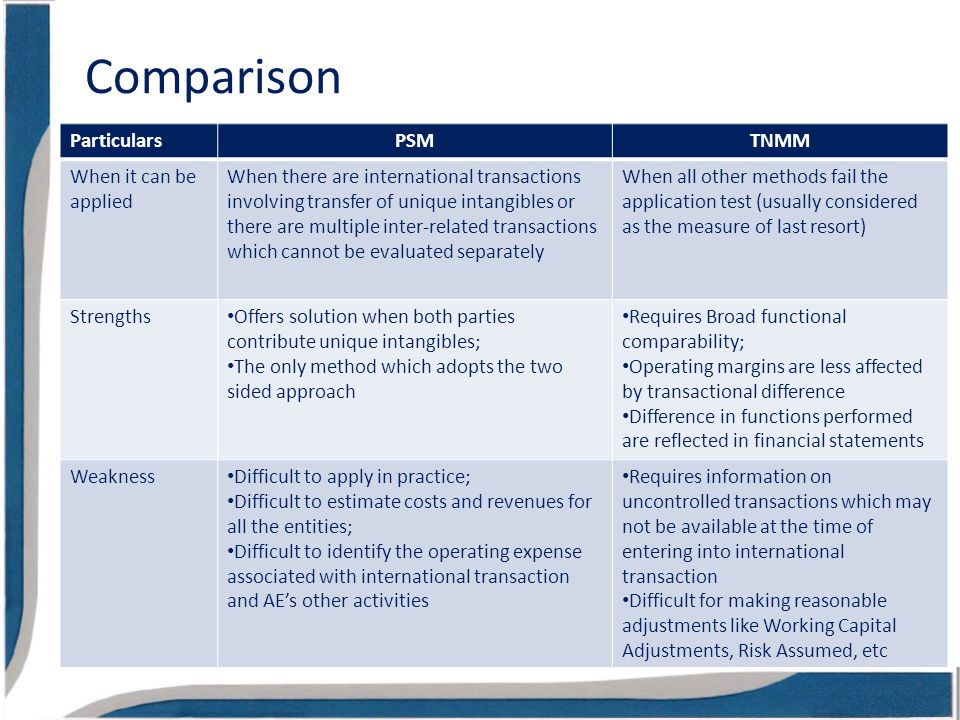 Comparison

| Particulars | PSM | TNMM |
|---|---|---|
| When it can be applied | When there are international transactions involving transfer of unique intangibles or there are multiple inter-related transactions which cannot be evaluated separately | When all other methods fail the application test (usually considered as the measure of last resort) |
| Strengths | •Offers solution when both parties contribute unique intangibles; •The only method which adopts the two sided approach | •Requires Broad functional comparability; •Operating margins are less affected by transactional difference •Difference in functions performed are reflected in financial statements |
| Weakness | •Difficult to apply in practice; •Difficult to estimate costs and revenues for all the entities; •Difficult to identify the operating expense associated with international transaction and AE's other activities | •Requires information on uncontrolled transactions which may not be available at the time of entering into international transaction •Difficult for making reasonable adjustments like Working Capital Adjustments, Risk Assumed, etc |